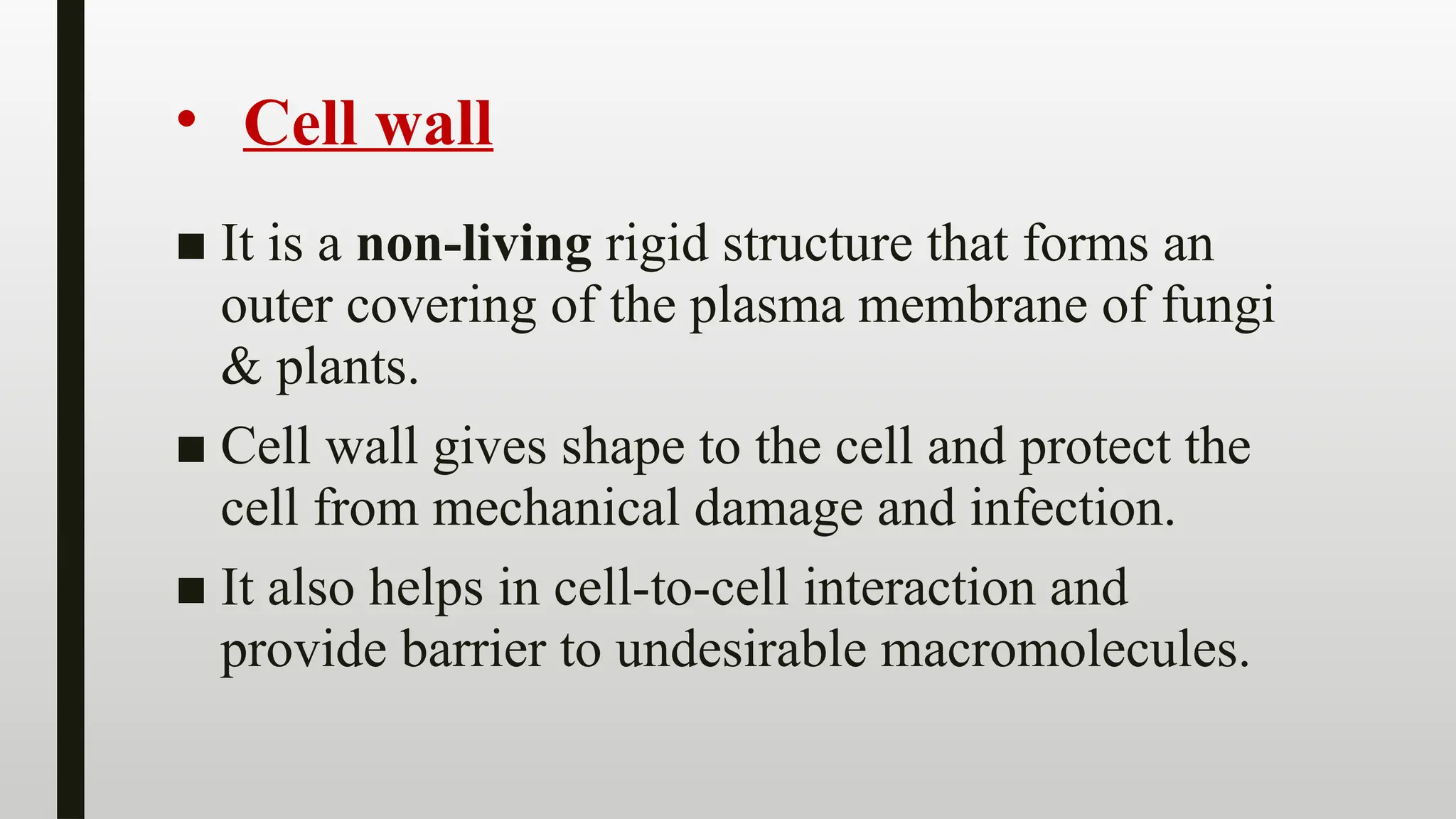 • Cell wall

■ It is a non-living rigid structure that forms an outer covering of the plasma membrane of fungi & plants.

■ Cell wall gives shape to the cell and protect the cell from mechanical damage and infection.

■ It also helps in cell-to-cell interaction and provide barrier to undesirable macromolecules.